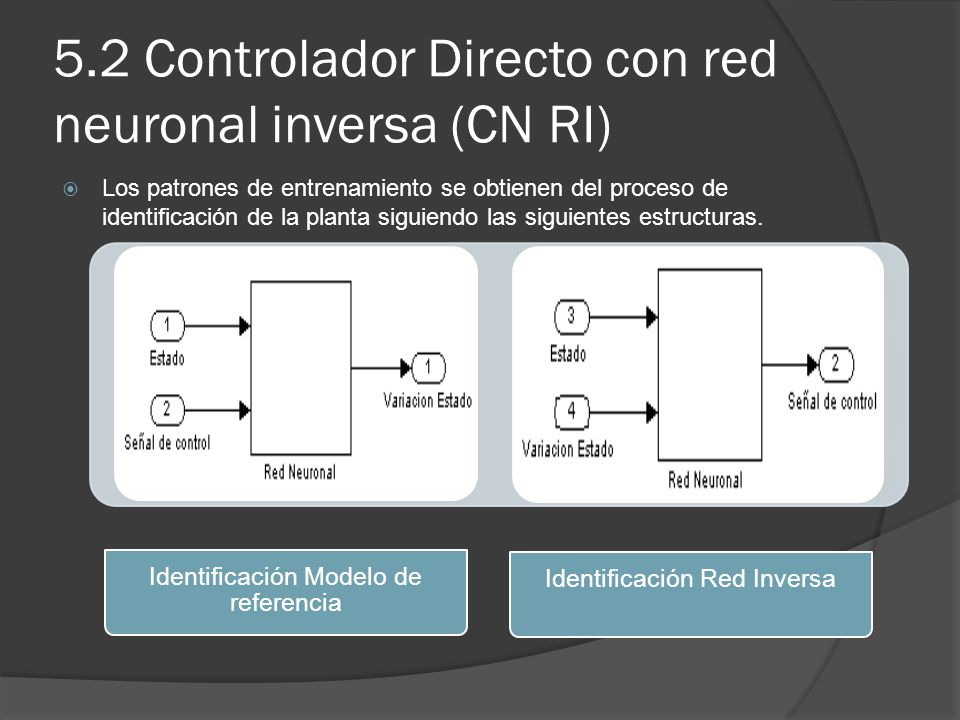 5.2 Controlador Directo con red neuronal inversa (CN RI)

Los patrones de entrenamiento se obtienen del proceso de identificación de la planta siguiendo las siguientes estructuras.

1
Estado
2
Señal de control
Red Neuronal
1
Variacion Estado

3
Estado
4
Variacion Estado
Red Neuronal
2
Señal de control

Identificación Modelo de referencia

Identificación Red Inversa